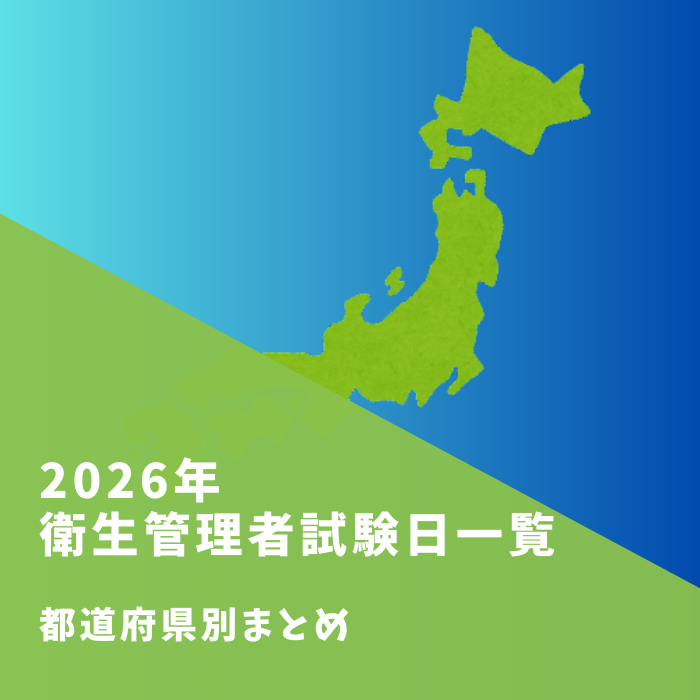 2026年
衛生管理者試験日一覧

都道府県別まとめ